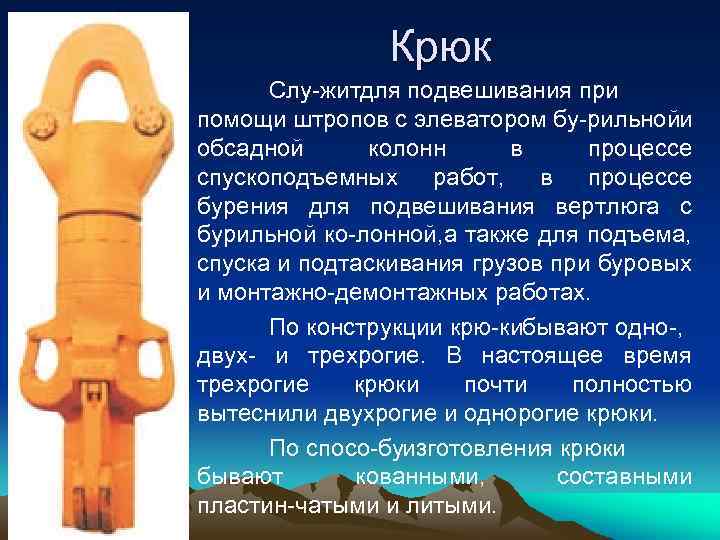 Крюк

Слу-житдля подвешивания при помощи штропов с элеватором бу-рильнойи обсадной колонн в процессе спускоподъемных работ, в процессе бурения для подвешивания вертлюга с бурильной ко-лонной,а также для подъема, спуска и подтаскивания грузов при буровых и монтажно-демонтажных работах.

По конструкции крю-кибывают одно-, двух- и трехрогие. В настоящее время трехрогие крюки почти полностью вытеснили двухрогие и однорогие крюки.

По спосо-буизготовления крюки бывают кованными, составными пластин-чатыми и литыми.